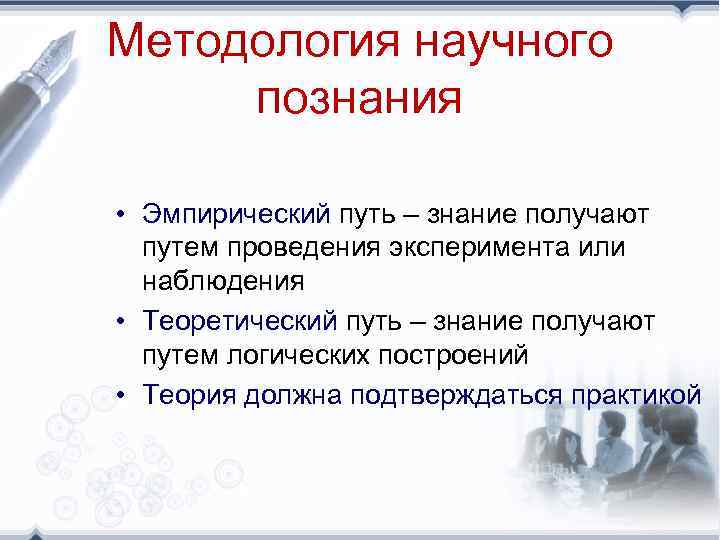 Методология научного познания

• Эмпирический путь – знание получают путем проведения эксперимента или наблюдения
• Теоретический путь – знание получают путем логических построений
• Теория должна подтверждаться практикой